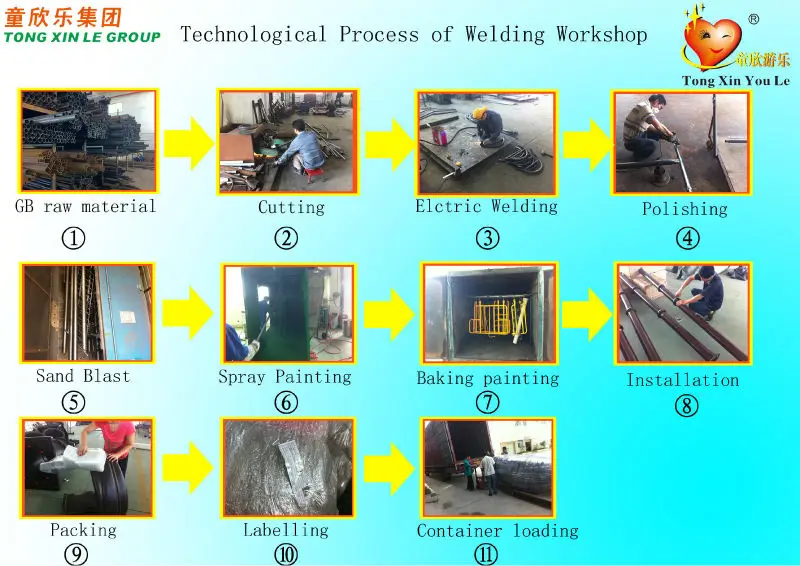 童欣乐集团
TONG XIN LE GROUP

Technological Process of Welding Workshop

®
童欣游乐
Tong Xin You Le

GB raw material
①

Cutting
②

Elctric Welding
③

Polishing
④

Sand Blast
⑤

Spray Painting
⑥

Baking painting
⑦

Installation
⑧

Packing
⑨

Labelling
⑩

Container loading
⑪